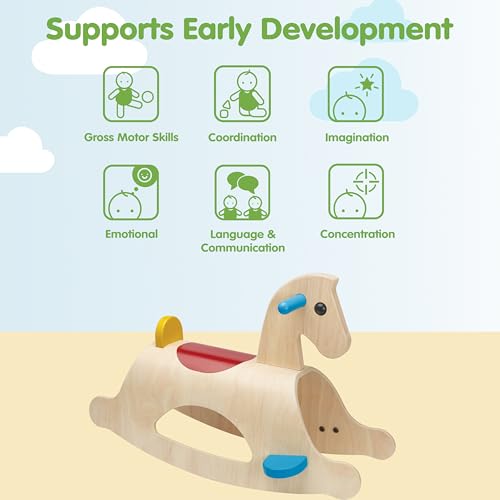 Supports Early Development

Gross Motor Skills

Coordination

Imagination

Emotional

Language & Communication

Concentration